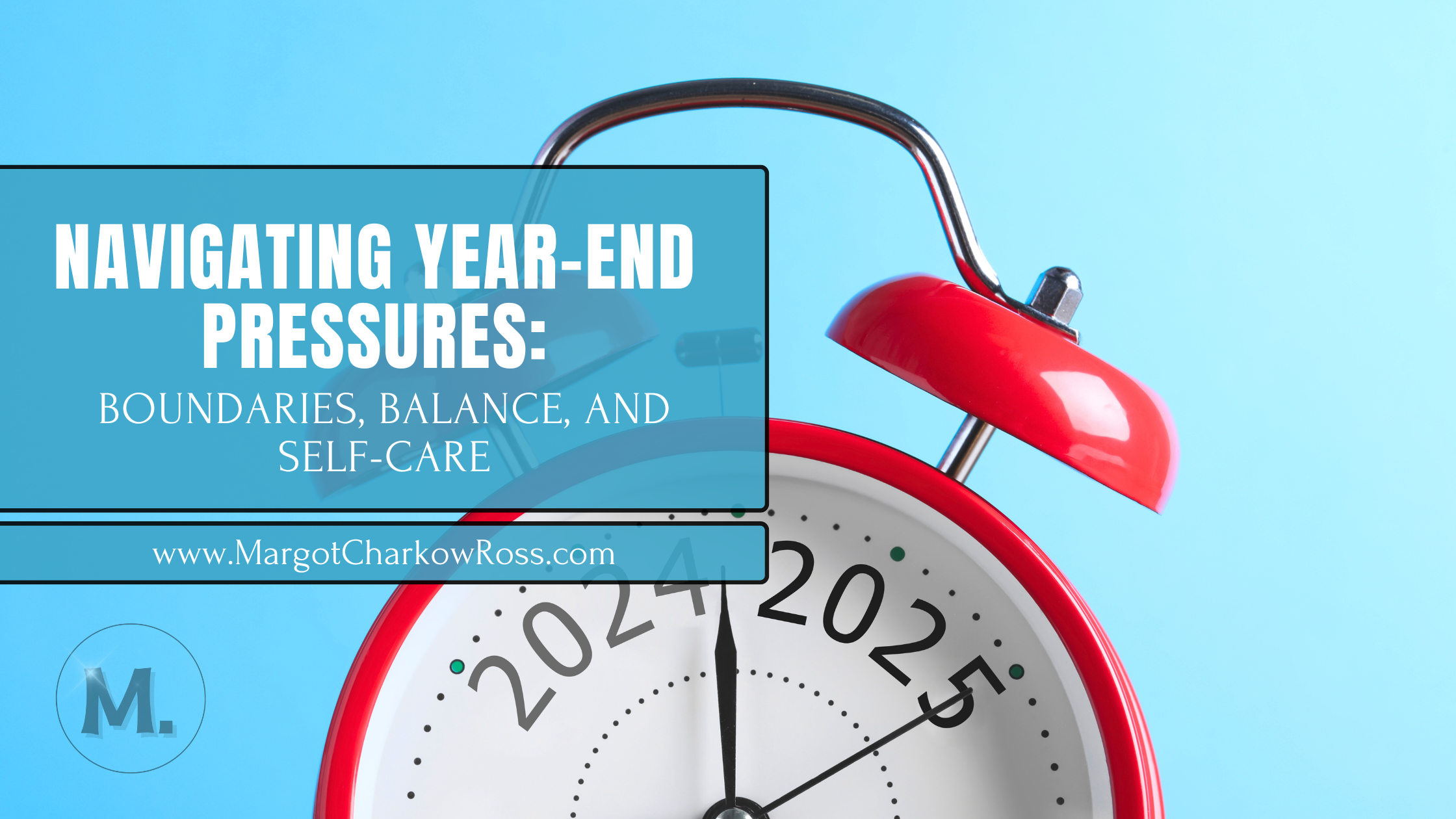 NAVIGATING YEAR-END PRESSURES:
BOUNDARIES, BALANCE, AND SELF-CARE

www.MargotCharkowRoss.com

2024 2025

M.